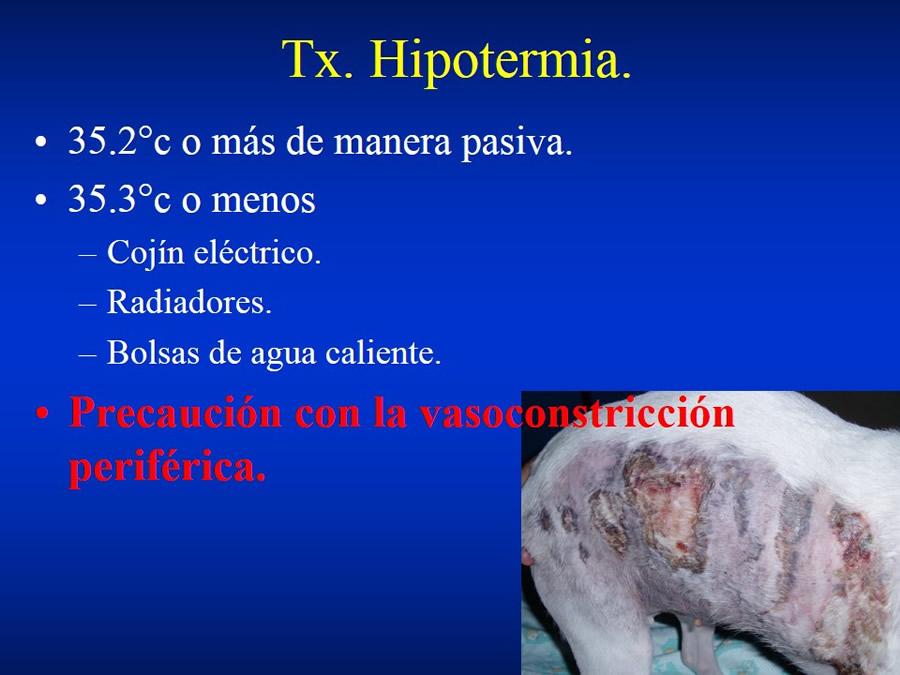 Tx. Hipotermia.

• 35.2°c o más de manera pasiva.
• 35.3°c o menos
– Cojín eléctrico.
– Radiadores.
– Bolsas de agua caliente.
• Precaución con la vasoconstricción periférica.